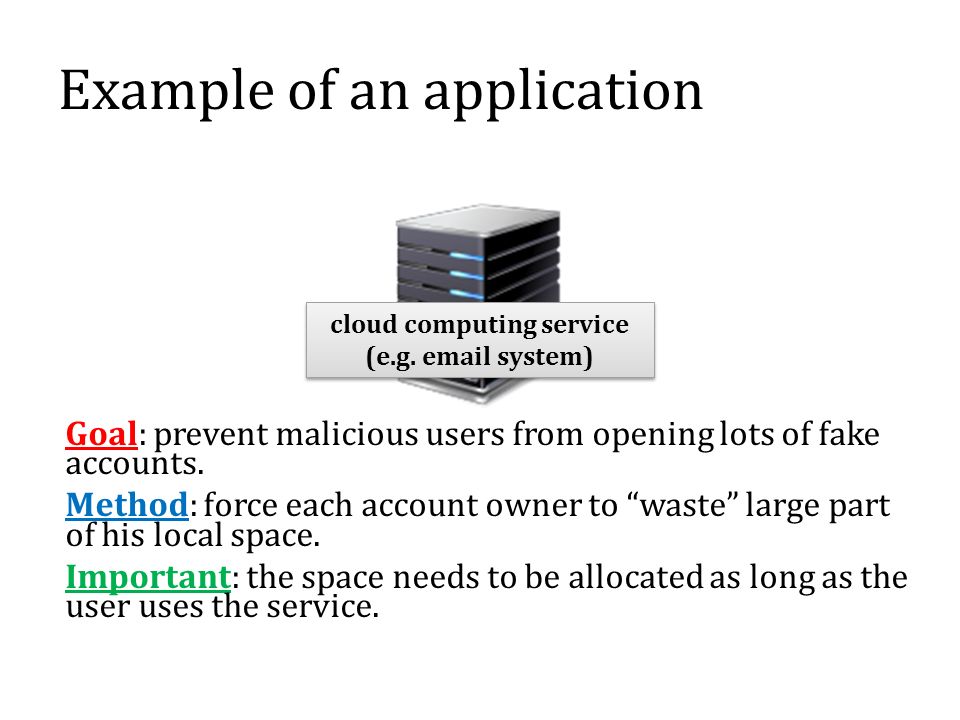 Example of an application

cloud computing service
(e.g. email system)

Goal: prevent malicious users from opening lots of fake accounts.

Method: force each account owner to “waste” large part of his local space.

Important: the space needs to be allocated as long as the user uses the service.